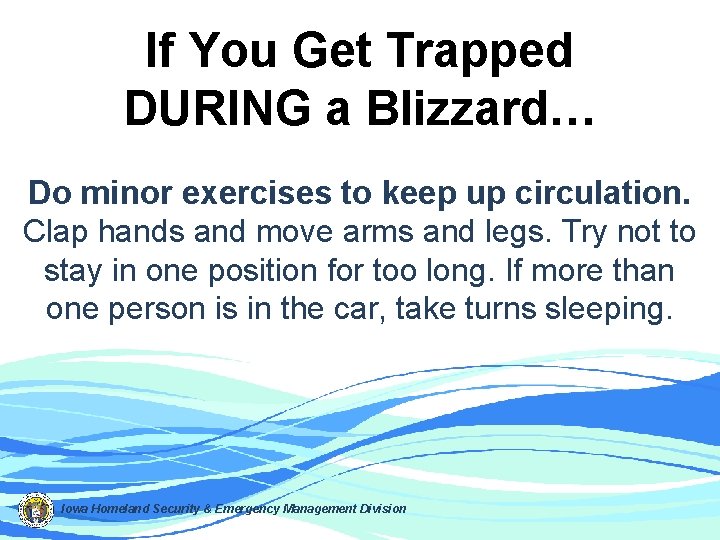 If You Get Trapped DURING a Blizzard…

Do minor exercises to keep up circulation. Clap hands and move arms and legs. Try not to stay in one position for too long. If more than one person is in the car, take turns sleeping.

Iowa Homeland Security & Emergency Management Division